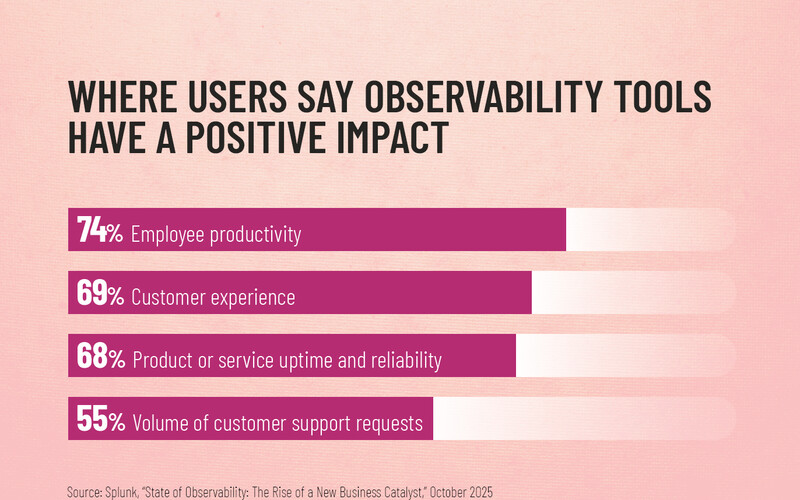 WHERE USERS SAY OBSERVABILITY TOOLS HAVE A POSITIVE IMPACT

74% Employee productivity

69% Customer experience

68% Product or service uptime and reliability

55% Volume of customer support requests

Source: Splunk, "State of Observability: The Rise of a New Business Catalyst," October 2025